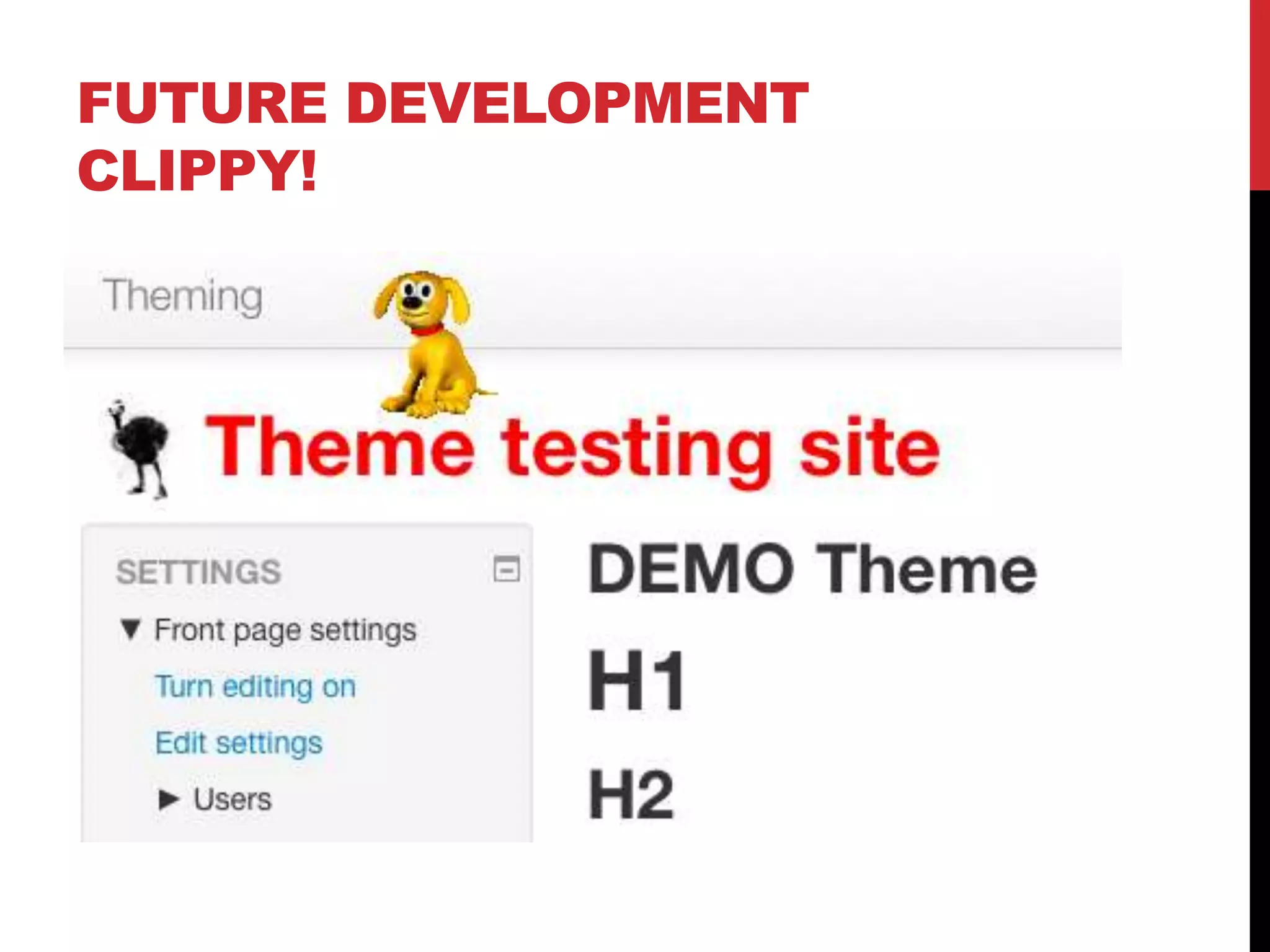 FUTURE DEVELOPMENT
CLIPPY!

Theming

Theme testing site

SETTINGS

▼ Front page settings

Turn editing on

Edit settings

► Users

DEMO Theme

H1

H2